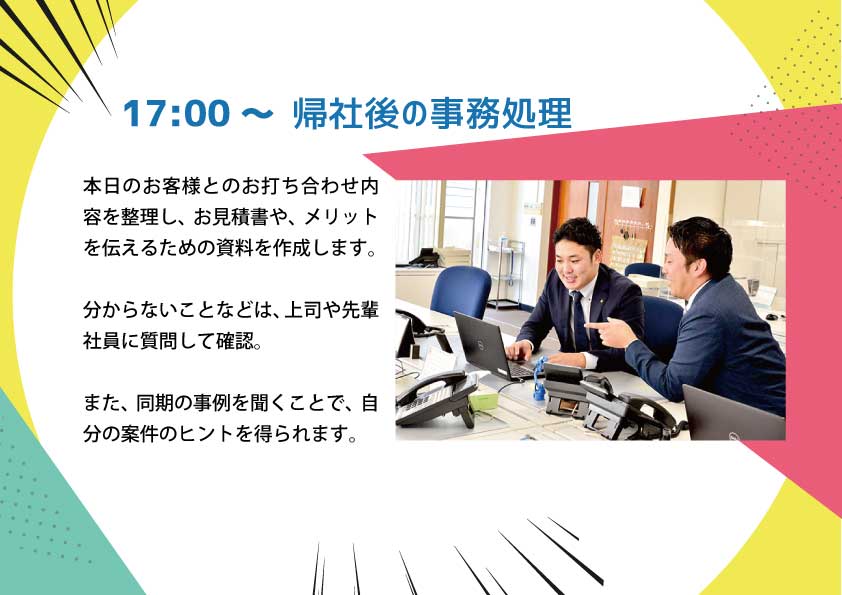 17:00 ～ 帰社後の事務処理

本日のお客様とのお打ち合わせ内容を整理し、お見積書や、メリットを伝えるための資料を作成します。

分からないことなどは、上司や先輩社員に質問して確認。

また、同期の事例を聞くことで、自分の案件のヒントを得られます。